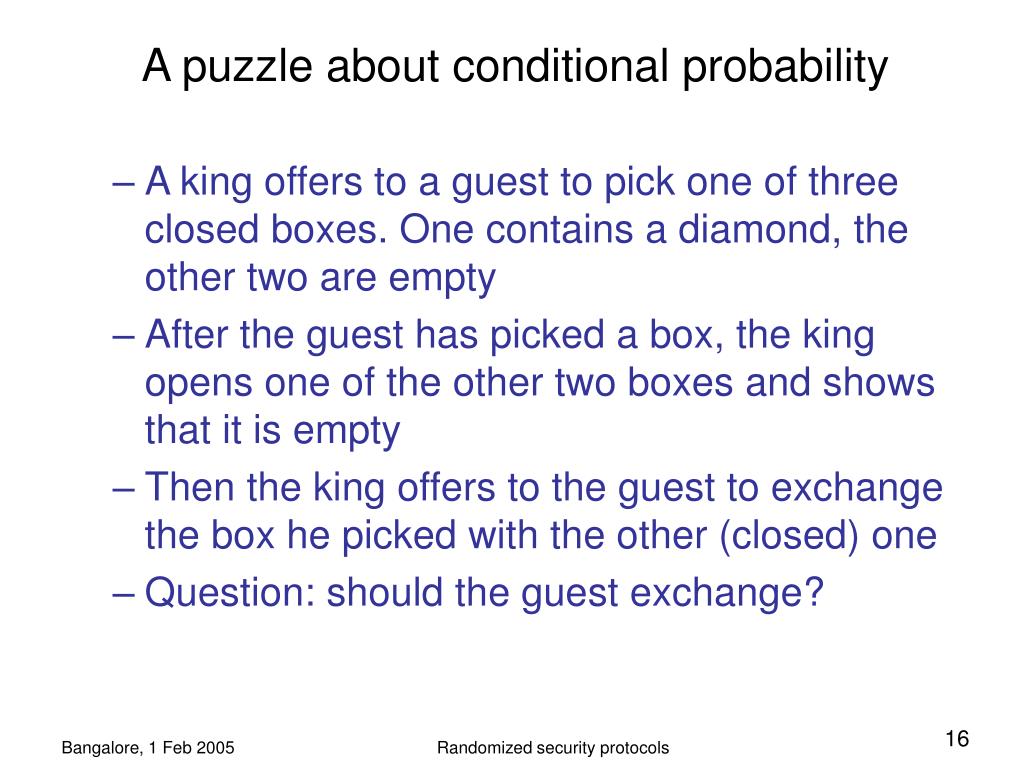 A puzzle about conditional probability

– A king offers to a guest to pick one of three closed boxes. One contains a diamond, the other two are empty

– After the guest has picked a box, the king opens one of the other two boxes and shows that it is empty

– Then the king offers to the guest to exchange the box he picked with the other (closed) one

– Question: should the guest exchange?

Bangalore, 1 Feb 2005

Randomized security protocols

16